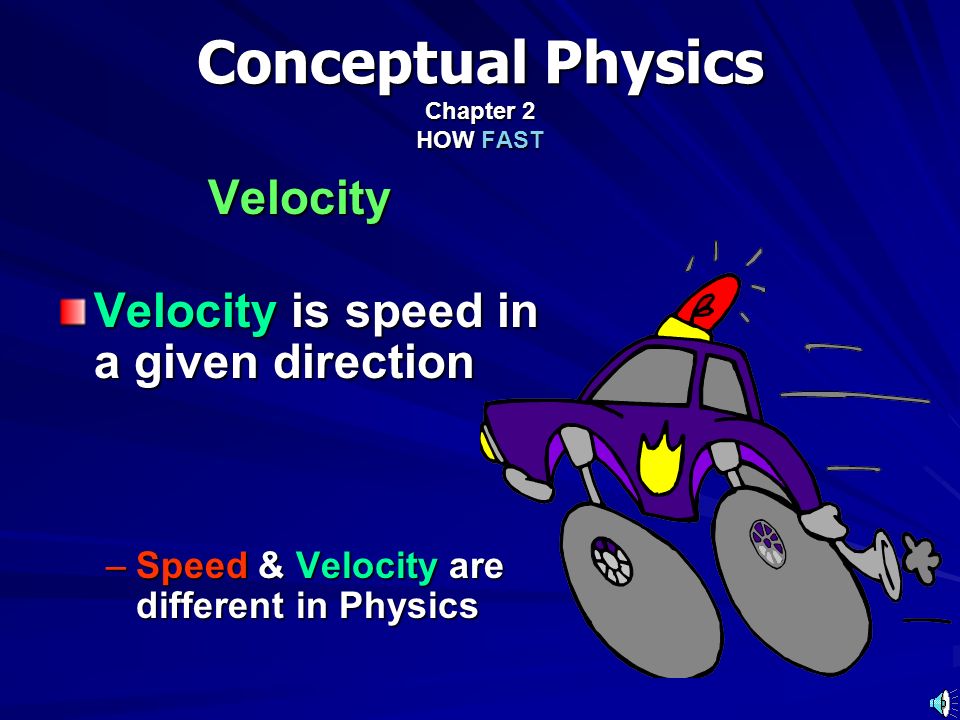 Conceptual Physics

Chapter 2
HOW FAST

Velocity

Velocity is speed in a given direction

– Speed & Velocity are different in Physics